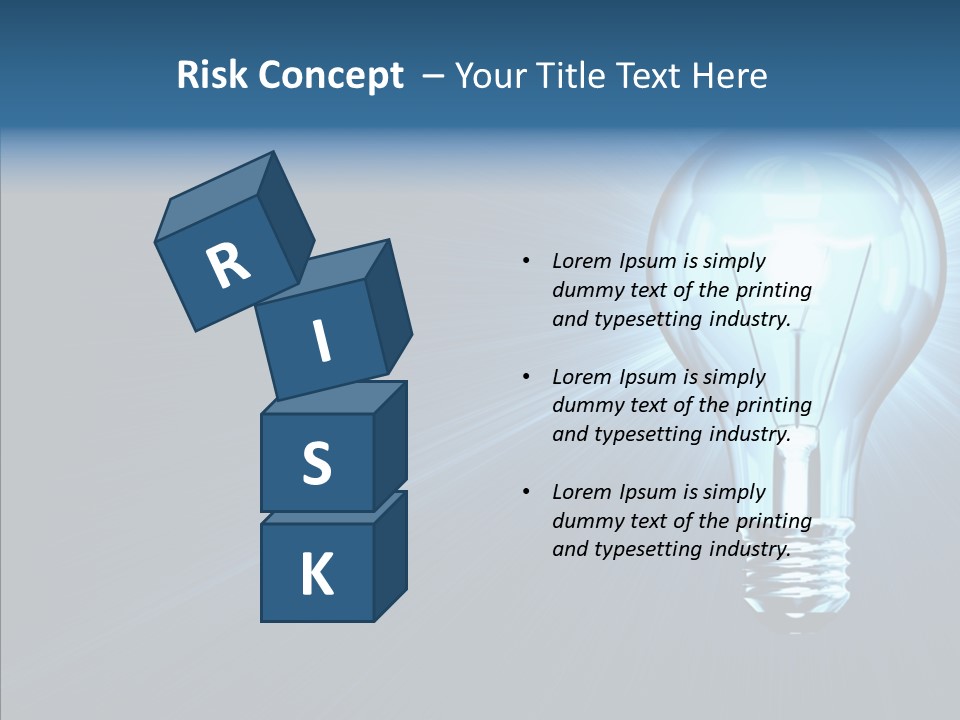 Risk Concept – Your Title Text Here

R
I
S
K

• Lorem Ipsum is simply dummy text of the printing and typesetting industry.

• Lorem Ipsum is simply dummy text of the printing and typesetting industry.

• Lorem Ipsum is simply dummy text of the printing and typesetting industry.